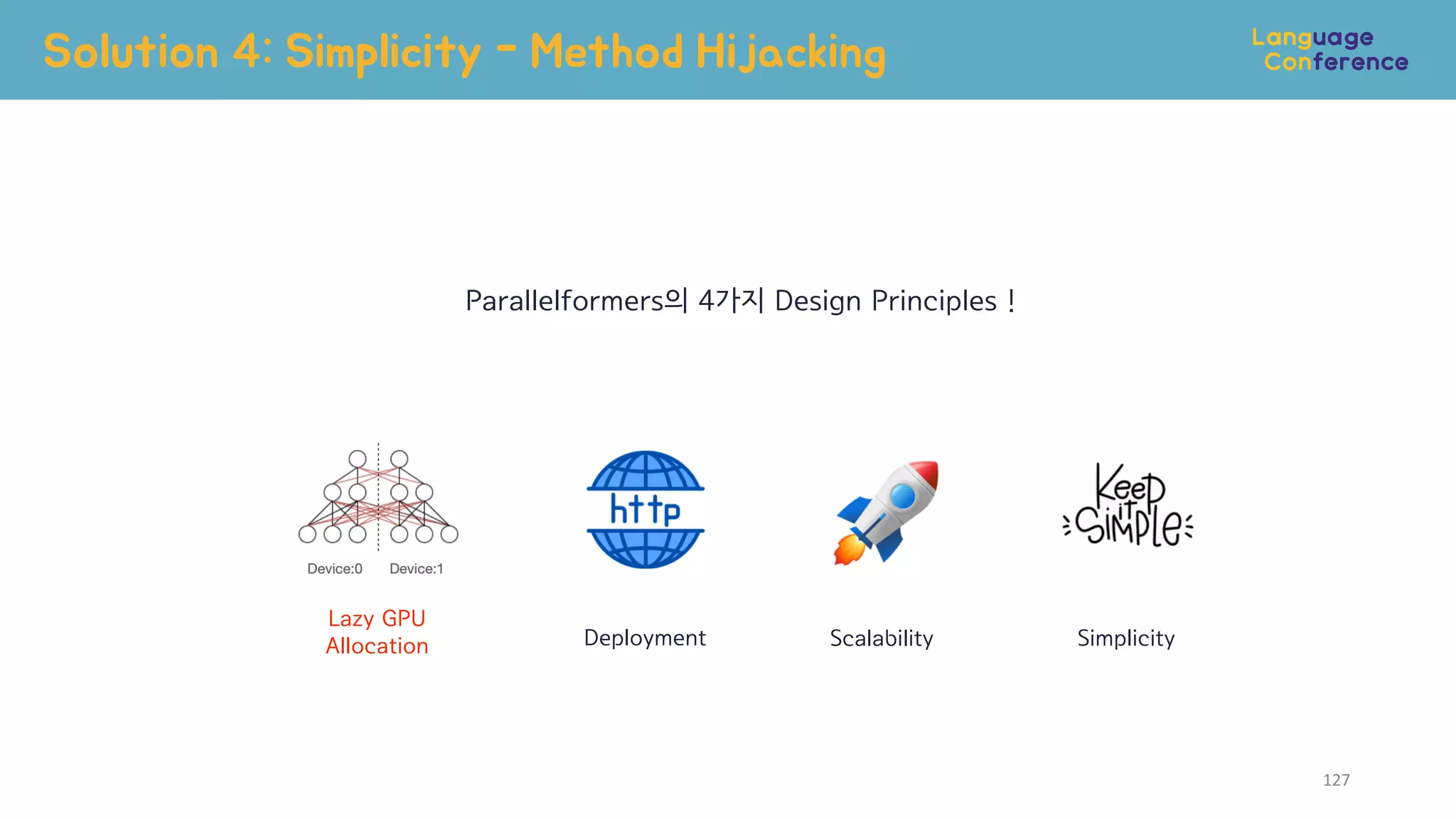 Solution 4: Simplicity - Method Hijacking

Language Conference

Parallelformers의 4가지 Design Principles !

Device:0 Device:1

Lazy GPU Allocation

http

Deployment

Scalability

Keep it Simple

Simplicity

127